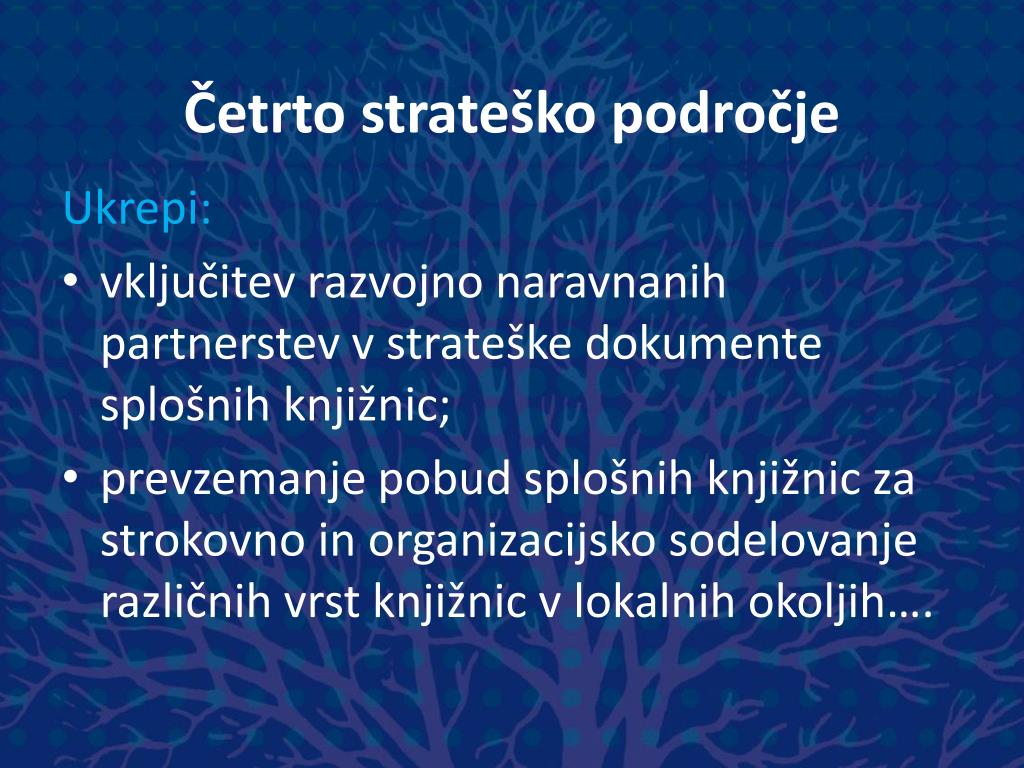 Četrto strateško področje

Ukrepi:

• vključitev razvojno naravnanih partnerstev v strateške dokumente splošnih knjižnic;
• prevzemanje pobud splošnih knjižnic za strokovno in organizacijsko sodelovanje različnih vrst knjižnic v lokalnih okoljih….